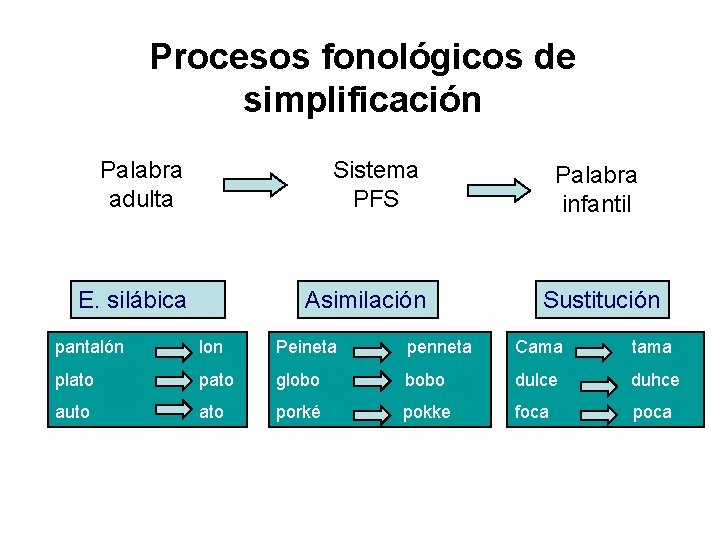 Procesos fonológicos de simplificación

Palabra adulta

Sistema PFS

Palabra infantil

E. silábica

pantalón lon
plato pato
auto ato

Asimilación

Peineta penneta
globo bobo
porké pokke

Sustitución

Cama tama
dulce duhce
foca poca